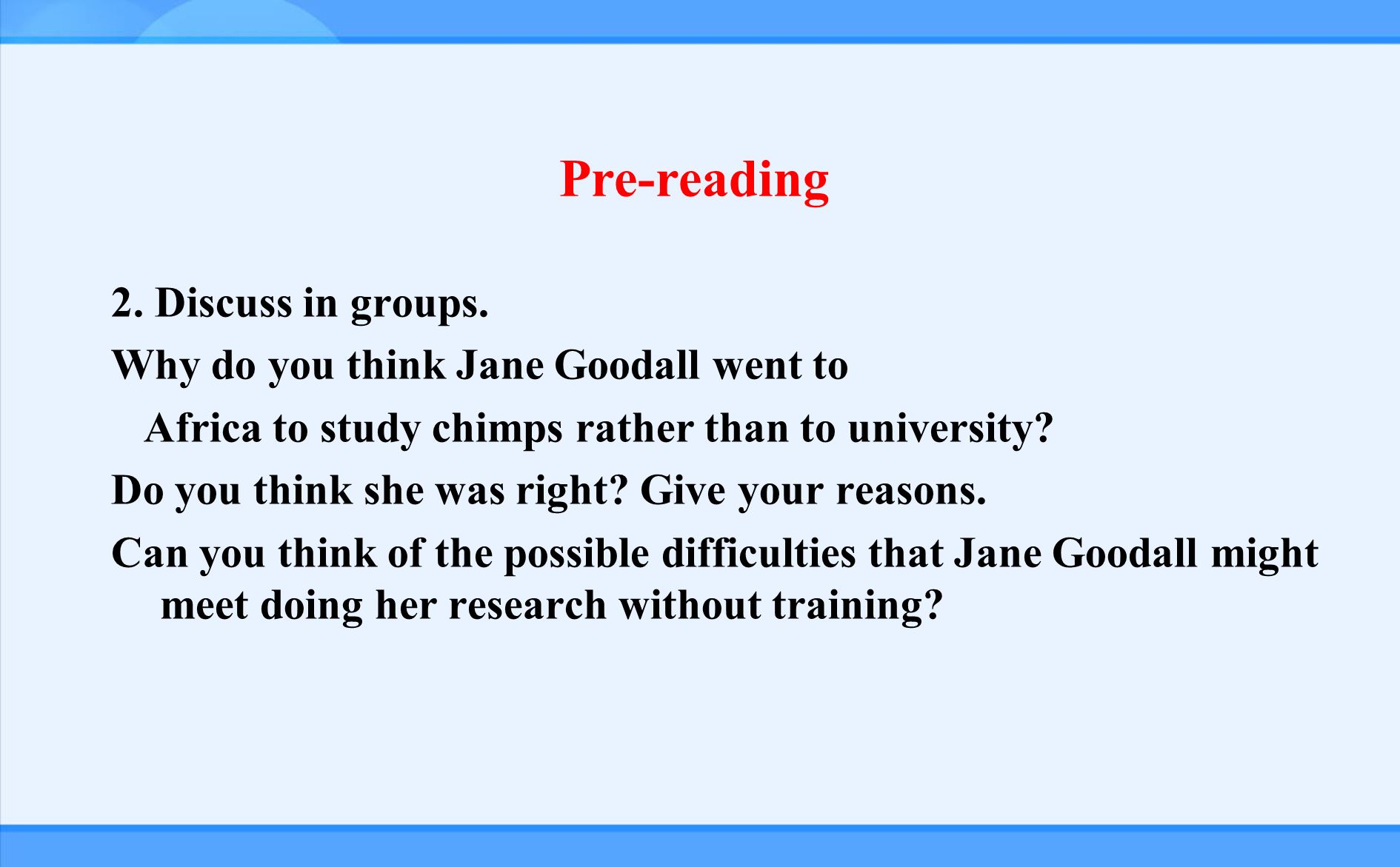 Pre-reading

2. Discuss in groups.

Why do you think Jane Goodall went to Africa to study chimps rather than to university?

Do you think she was right? Give your reasons.

Can you think of the possible difficulties that Jane Goodall might meet doing her research without training?